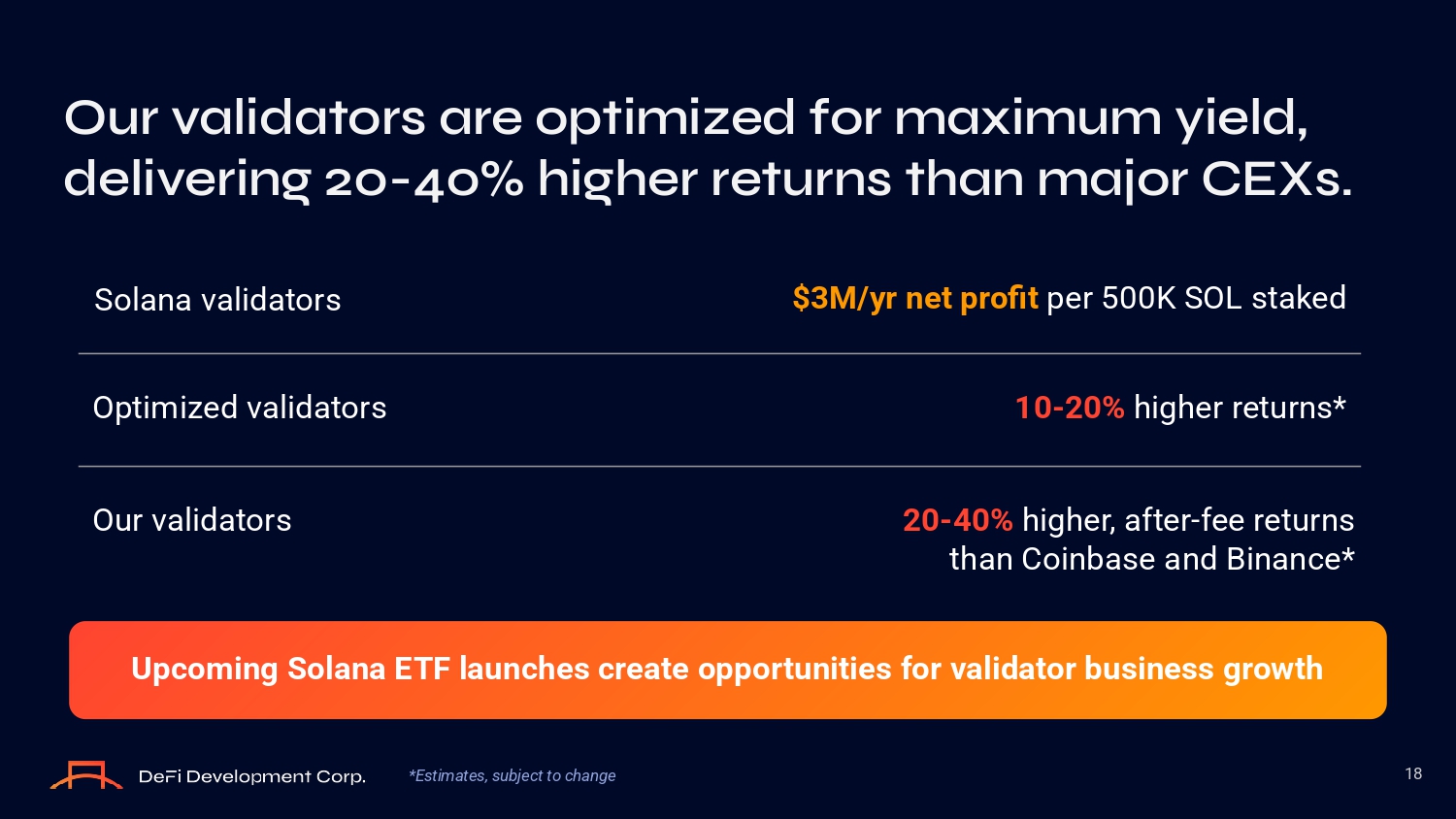 Our validators are optimized for maximum yield, delivering 20-40% higher returns than major CEXs.

| Solana validators | \$3M/yr net profit per 500K SOL staked |
|---|---|
| Optimized validators | 10-20% higher returns* |
| Our validators | 20-40% higher, after-fee returns than Coinbase and Binance* |

Upcoming Solana ETF launches create opportunities for validator business growth

DeFi Development Corp.

*Estimates, subject to change

18